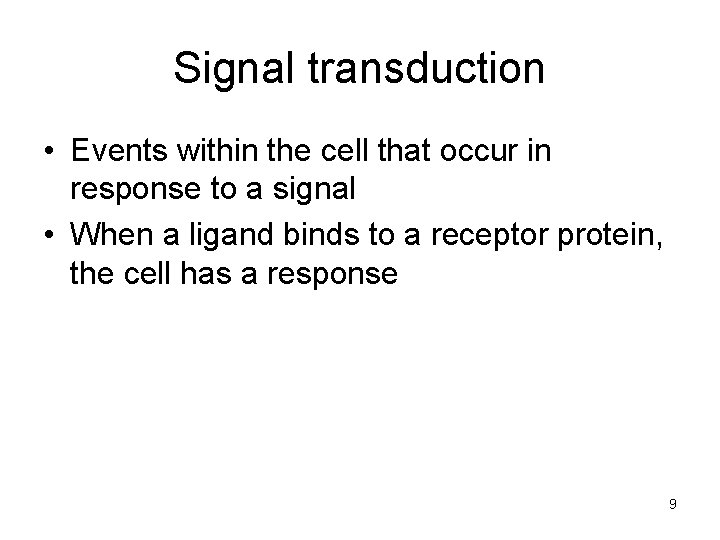 Signal transduction

• Events within the cell that occur in response to a signal
• When a ligand binds to a receptor protein, the cell has a response

9